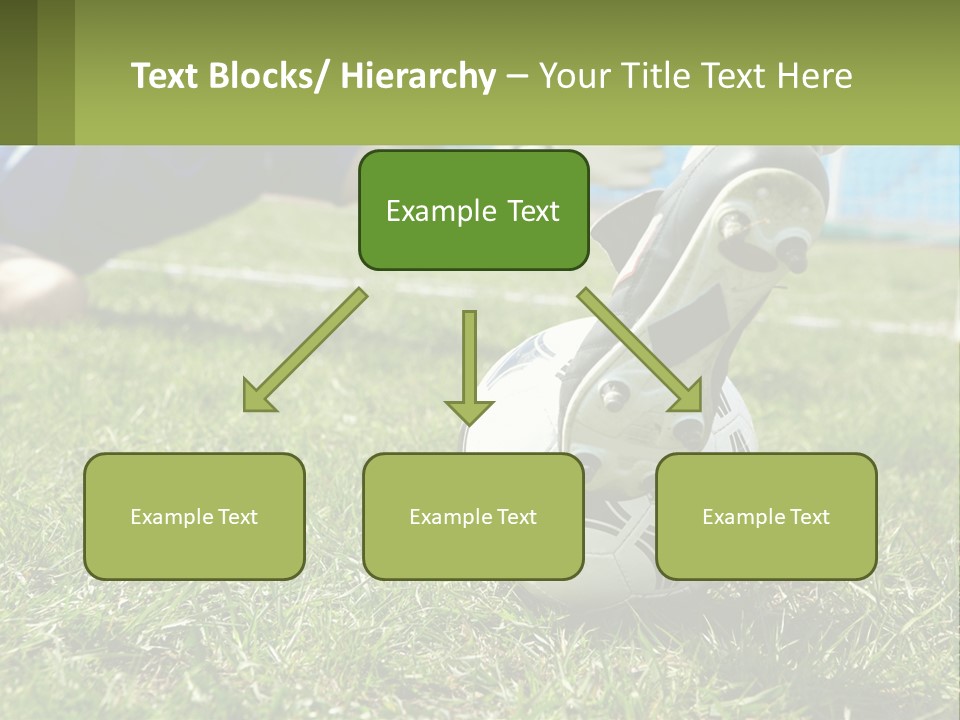 Text Blocks/ Hierarchy – Your Title Text Here

Example Text

Example Text

Example Text

Example Text